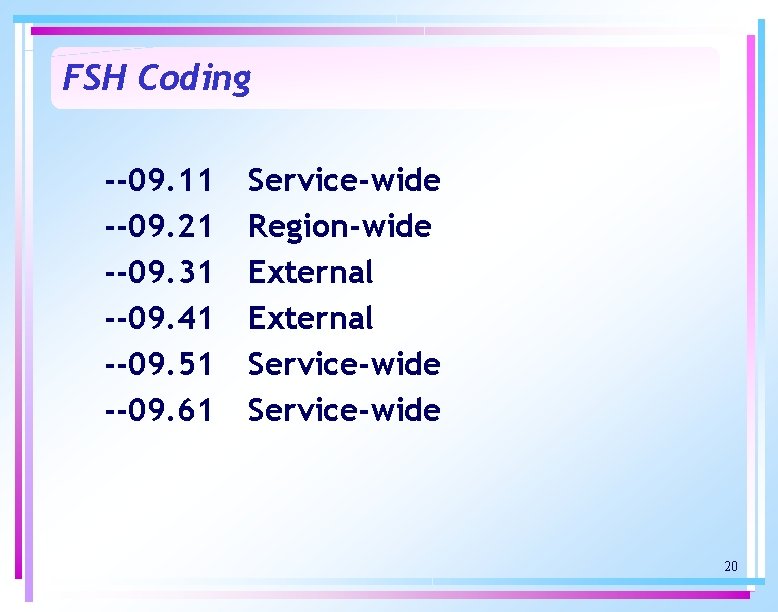 FSH Coding

--09.11 Service-wide
--09.21 Region-wide
--09.31 External
--09.41 External
--09.51 Service-wide
--09.61 Service-wide

20